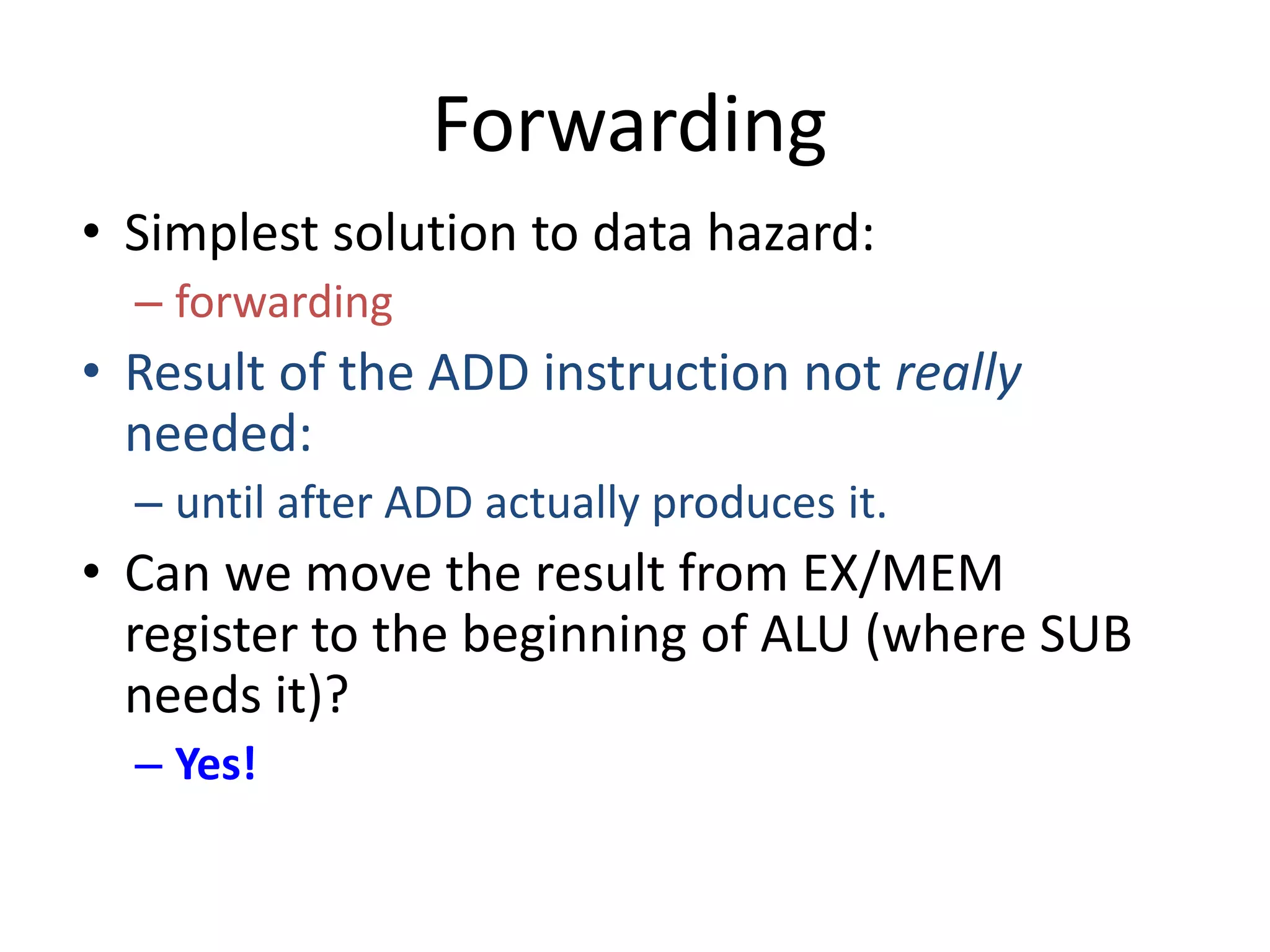 Forwarding

• Simplest solution to data hazard:
– forwarding

• Result of the ADD instruction not really needed:
– until after ADD actually produces it.

• Can we move the result from EX/MEM register to the beginning of ALU (where SUB needs it)?
– Yes!